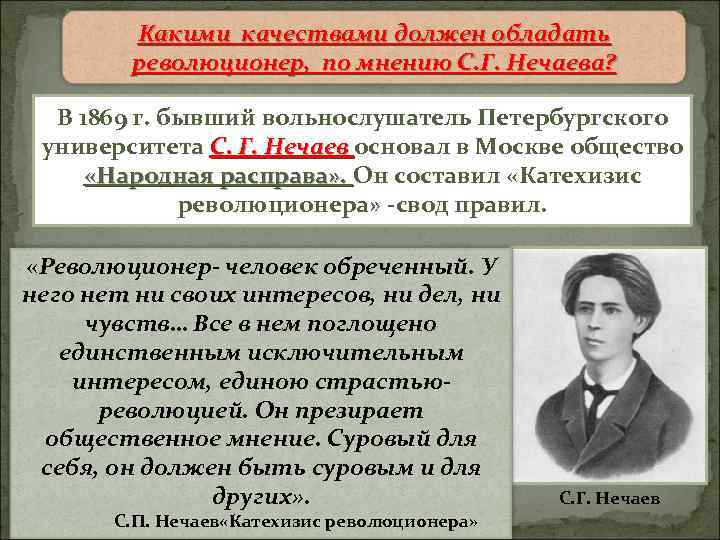 Какими качествами должен обладать революционер, по мнению С.Г. Нечаева?

В 1869 г. бывший вольнослушатель Петербургского университета С. Г. Нечаев основал в Москве общество «Народная расправа». Он составил «Катехизис революционера» -свод правил.

«Революционер- человек обреченный. У него нет ни своих интересов, ни дел, ни чувств… Все в нем поглощено единственным исключительным интересом, единою страстью- революцией. Он презирает общественное мнение. Суровый для себя, он должен быть суровым и для других».

С.П. Нечаев«Катехизис революционера»

С.Г. Нечаев